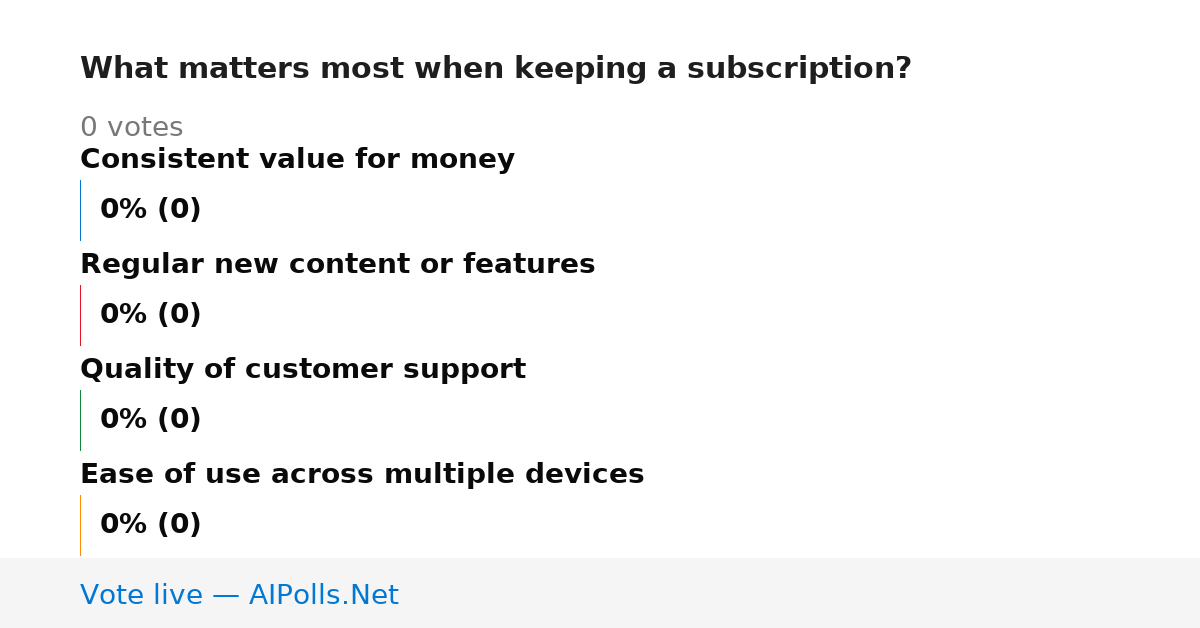 What matters most when keeping a subscription?

0 votes

Consistent value for money

0% (0)

Regular new content or features

0% (0)

Quality of customer support

0% (0)

Ease of use across multiple devices

0% (0)

Vote live — AIPolls.Net